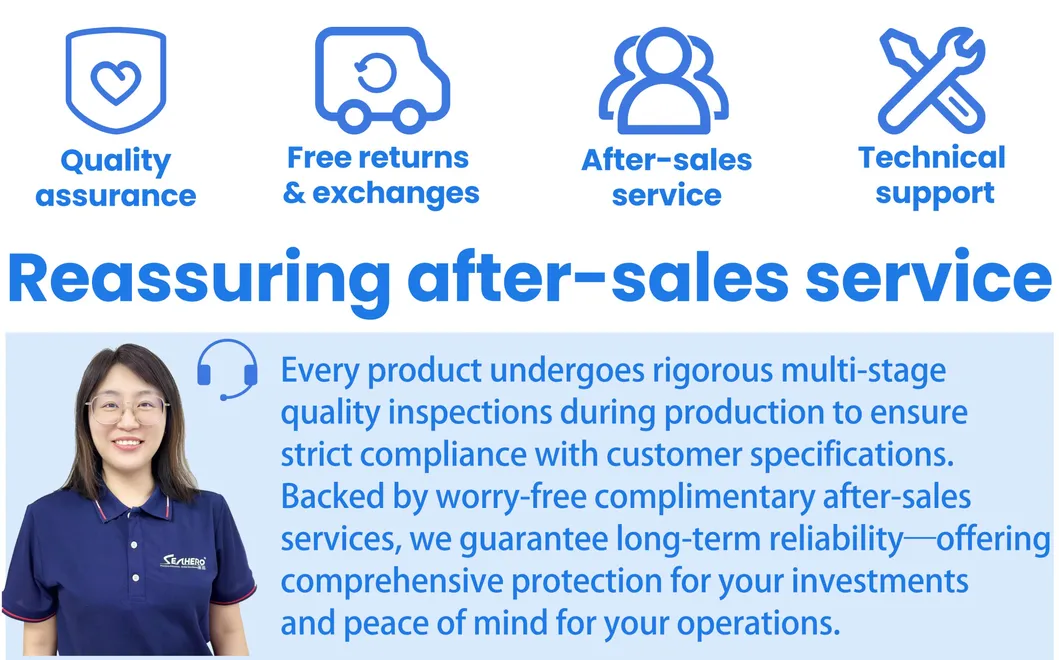 Quality assurance

Free returns & exchanges

After-sales service

Technical support

Reassuring after-sales service

Every product undergoes rigorous multi-stage quality inspections during production to ensure strict compliance with customer specifications. Backed by worry-free complimentary after-sales services, we guarantee long-term reliability—offering comprehensive protection for your investments and peace of mind for your operations.

SEAHERO